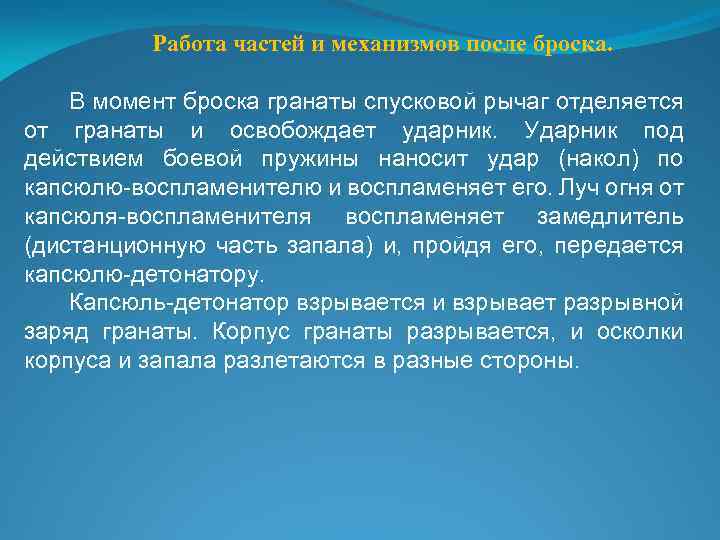 Работа частей и механизмов после броска.

В момент броска гранаты спусковой рычаг отделяется от гранаты и освобождает ударник. Ударник под действием боевой пружины наносит удар (накол) по капсюлю-воспламенителю и воспламеняет его. Луч огня от капсюля-воспламенителя воспламеняет замедлитель (дистанционную часть запала) и, пройдя его, передается капсюлю-детонатору.

Капсюль-детонатор взрывается и взрывает разрывной заряд гранаты. Корпус гранаты разрывается, и осколки корпуса и запала разлетаются в разные стороны.